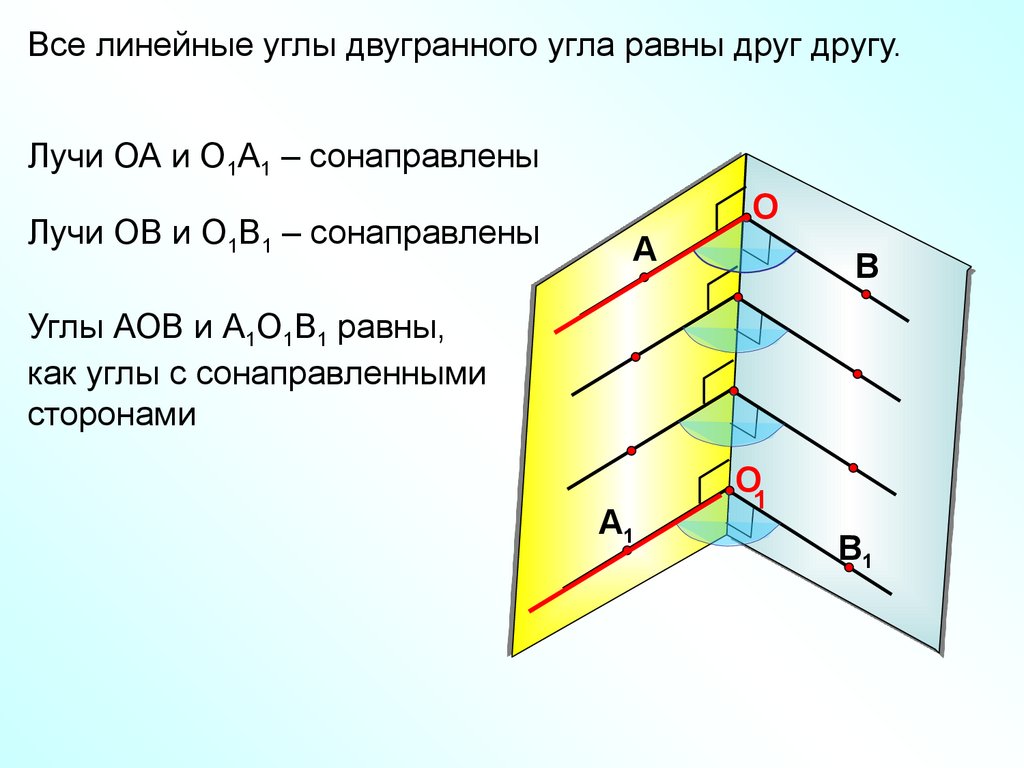 Все линейные углы двугранного угла равны друг другу.

Лучи ОА и $О_1А_1$ – сонаправлены

Лучи ОВ и $О_1В_1$ – сонаправлены

Углы АОВ и $А_1О_1В_1$ равны, как углы с сонаправленными сторонами

О

А

В

$О_1$

$А_1$

$В_1$